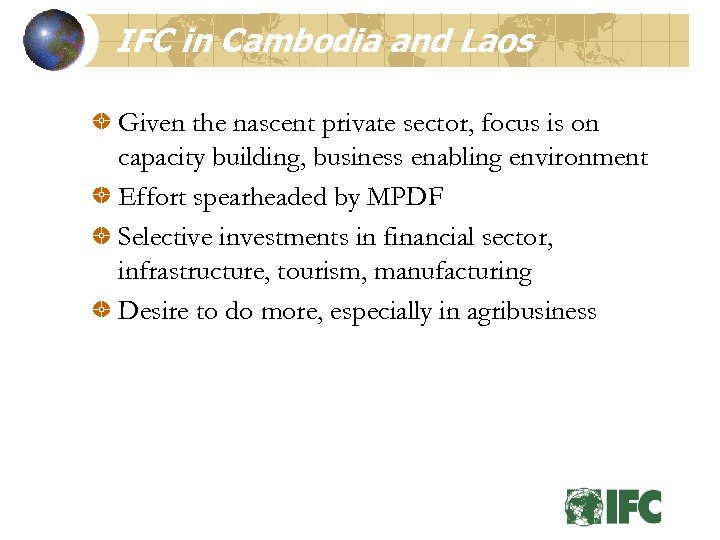 IFC in Cambodia and Laos

Given the nascent private sector, focus is on capacity building, business enabling environment

Effort spearheaded by MPDF

Selective investments in financial sector, infrastructure, tourism, manufacturing

Desire to do more, especially in agribusiness

IFC